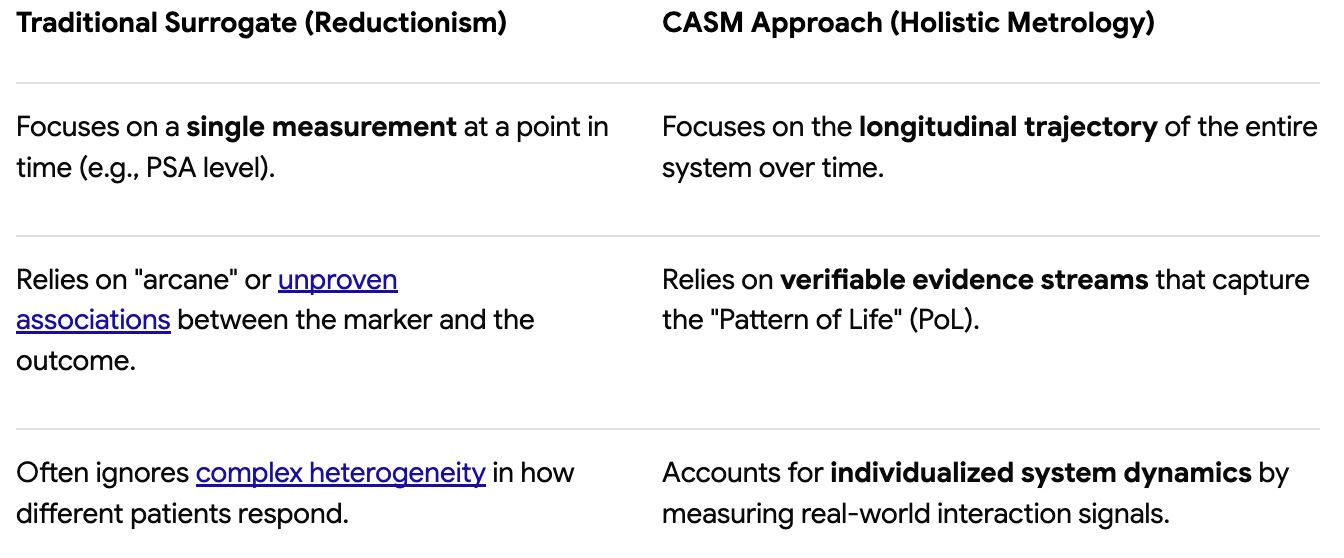 | Traditional Surrogate (Reductionism) | CASM Approach (Holistic Metrology) |
|---|---|
| Focuses on a single measurement at a point in time (e.g., PSA level). | Focuses on the longitudinal trajectory of the entire system over time. |
| Relies on "arcane" or unproven associations between the marker and the outcome. | Relies on verifiable evidence streams that capture the "Pattern of Life" (PoL). |
| Often ignores complex heterogeneity in how different patients respond. | Accounts for individualized system dynamics by measuring real-world interaction signals. |